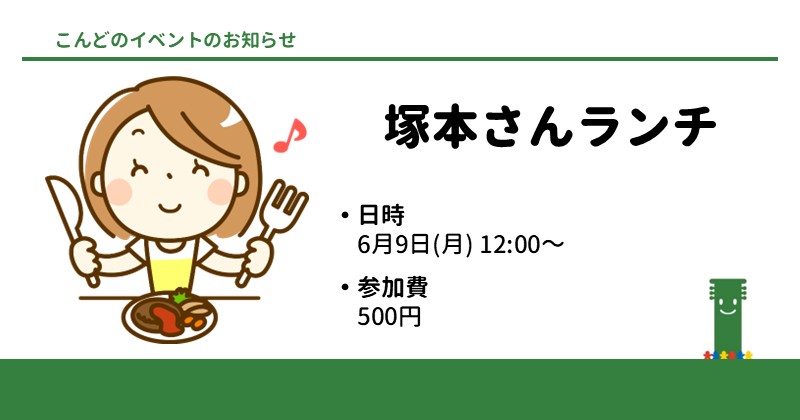 こんどのイベントのお知らせ

塚本さんランチ

• 日時
6月9日(月) 12:00～

• 参加費
500円